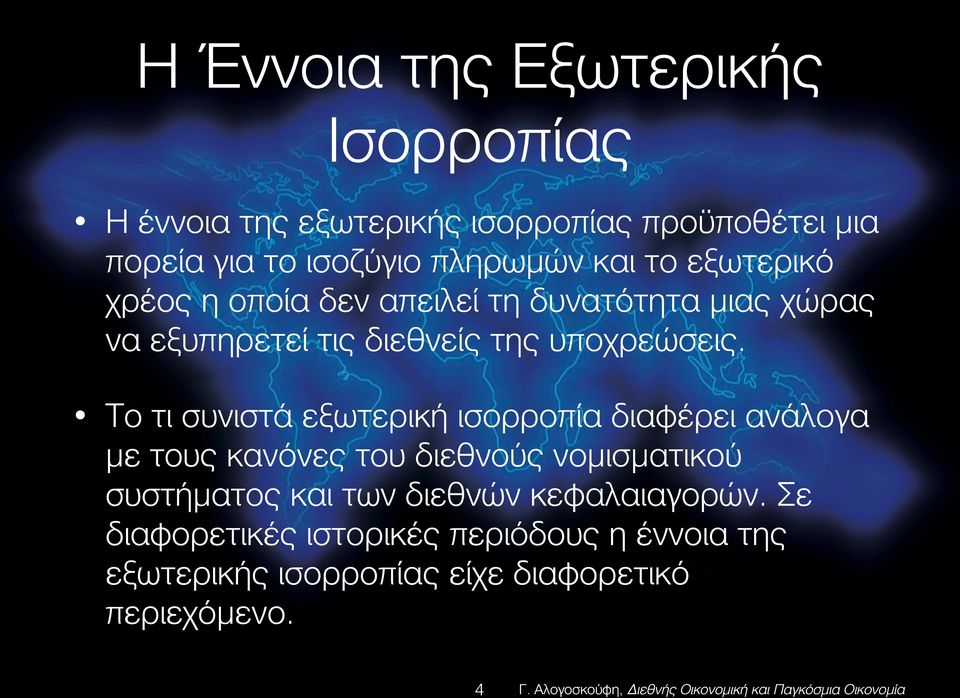 Η Έννοια της Εξωτερικής Ισορροπίας

• Η έννοια της εξωτερικής ισορροπίας προϋποθέτει μια πορεία για το ισοζύγιο πληρωμών και το εξωτερικό χρέος η οποία δεν απειλεί τη δυνατότητα μιας χώρας να εξυπηρετεί τις διεθνείς της υποχρεώσεις.

• Το τι συνιστά εξωτερική ισορροπία διαφέρει ανάλογα με τους κανόνες του διεθνούς νομισματικού συστήματος και των διεθνών κεφαλαιαγορών. Σε διαφορετικές ιστορικές περιόδους η έννοια της εξωτερικής ισορροπίας είχε διαφορετικό περιεχόμενο.

4 Γ. Αλογοσκούφη, Διεθνής Οικονομική και Παγκόσμια Οικονομία